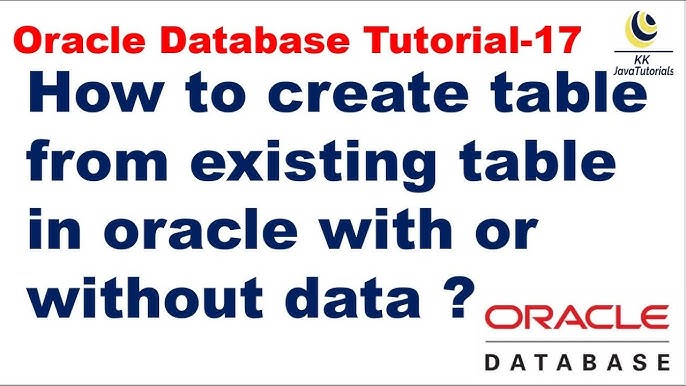 Oracle Database Tutorial-17

KK
JavaTutorials

How to create table from existing table in oracle with or without data ?

ORACLE
DATABASE